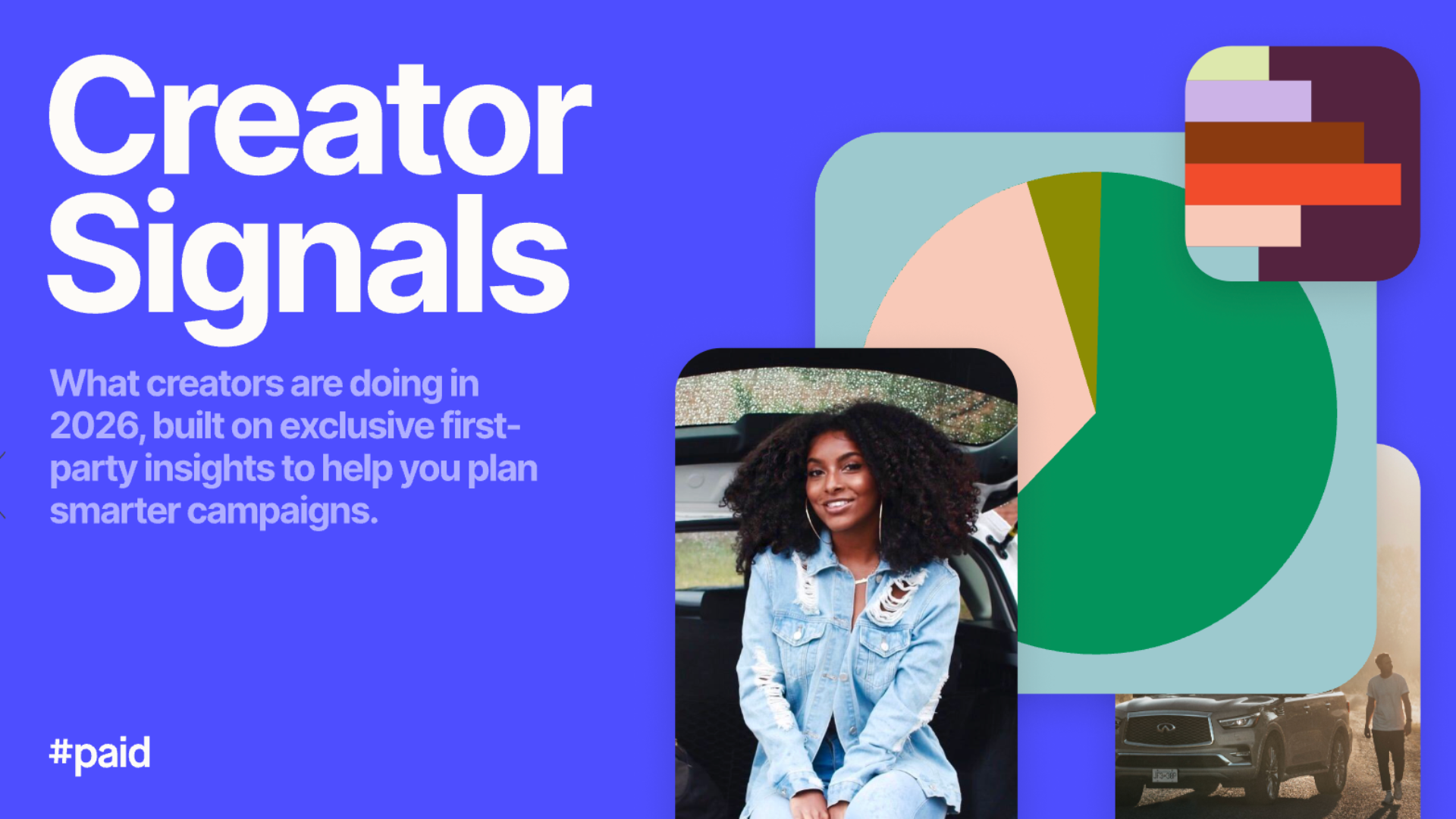 Creator Signals

What creators are doing in 2026, built on exclusive first-party insights to help you plan smarter campaigns.

#paid